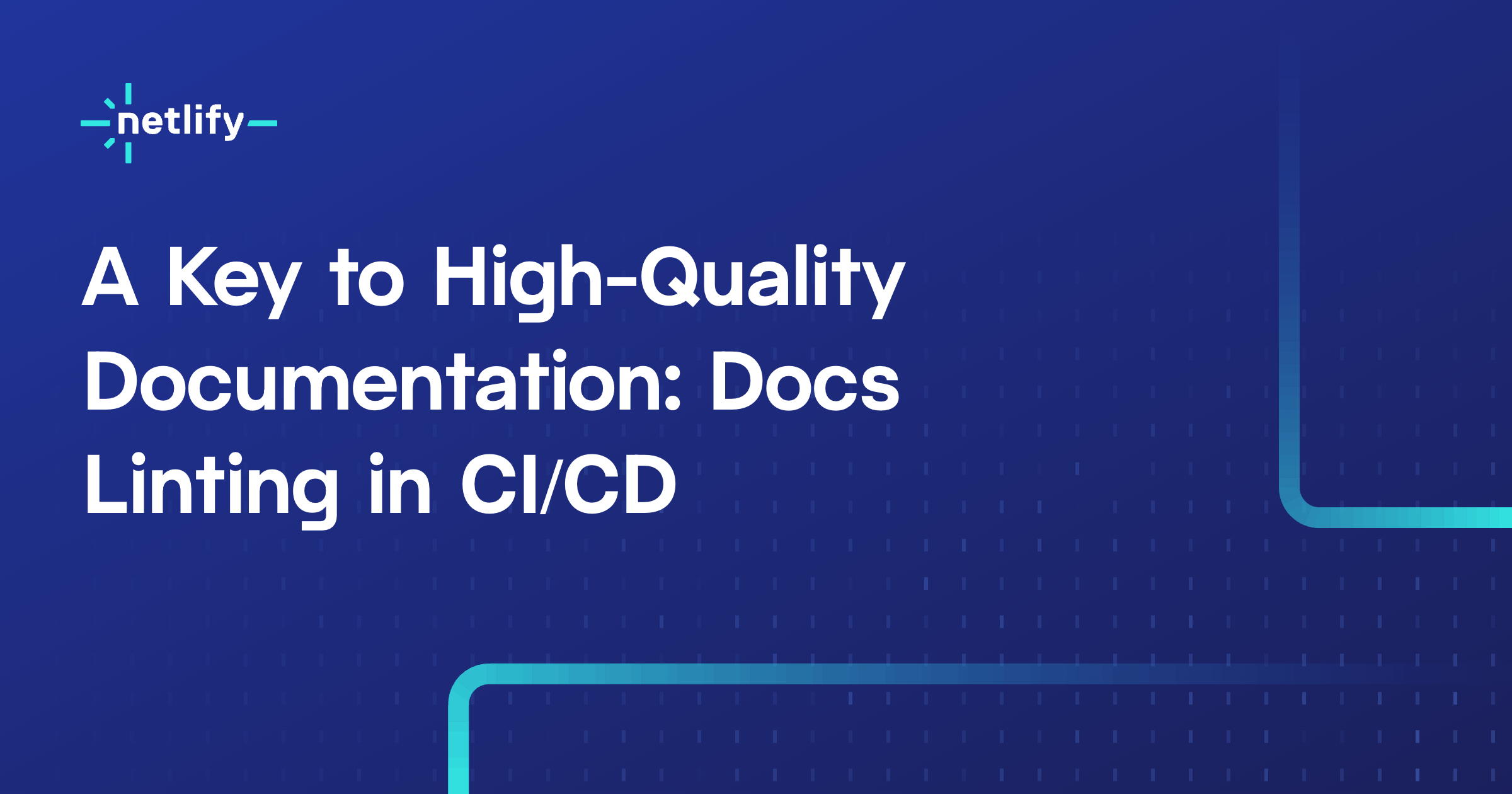 netlify

A Key to High-Quality Documentation: Docs Linting in CI/CD